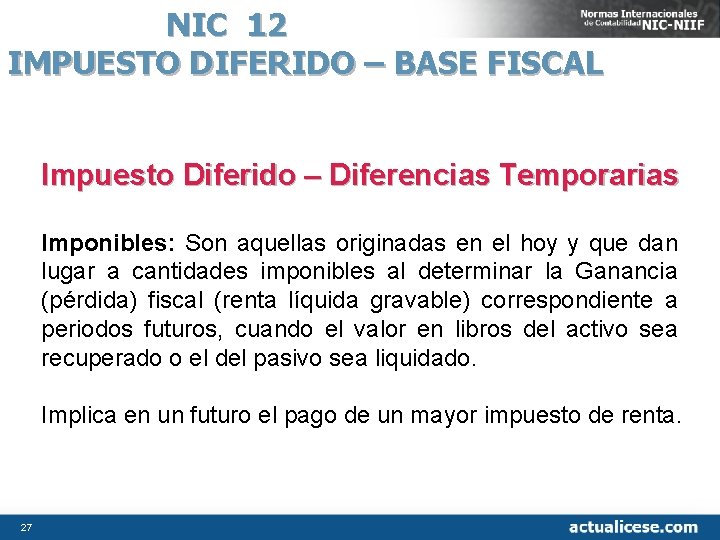 NIC 12
IMPUESTO DIFERIDO – BASE FISCAL

Normas Internacionales de Contabilidad NIC-NIIF

Impuesto Diferido – Diferencias Temporarias

Imponibles: Son aquellas originadas en el hoy y que dan lugar a cantidades imponibles al determinar la Ganancia (pérdida) fiscal (renta líquida gravable) correspondiente a periodos futuros, cuando el valor en libros del activo sea recuperado o el del pasivo sea liquidado.

Implica en un futuro el pago de un mayor impuesto de renta.

27

actualicese.com